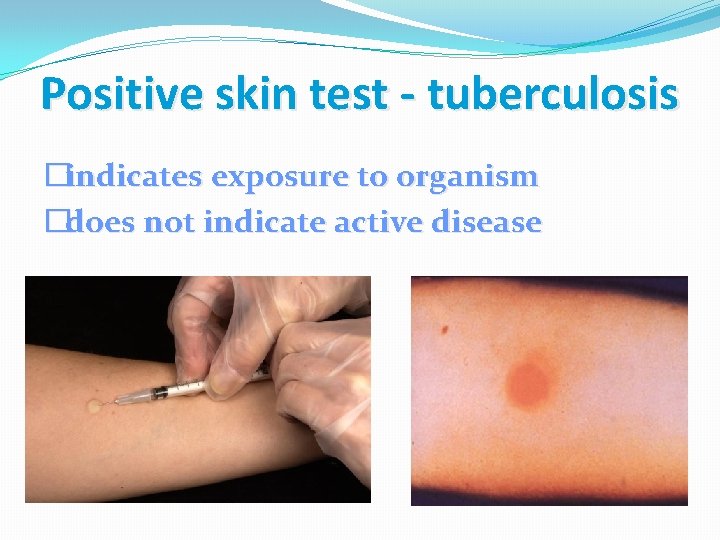 Positive skin test - tuberculosis

□indicates exposure to organism
□does not indicate active disease